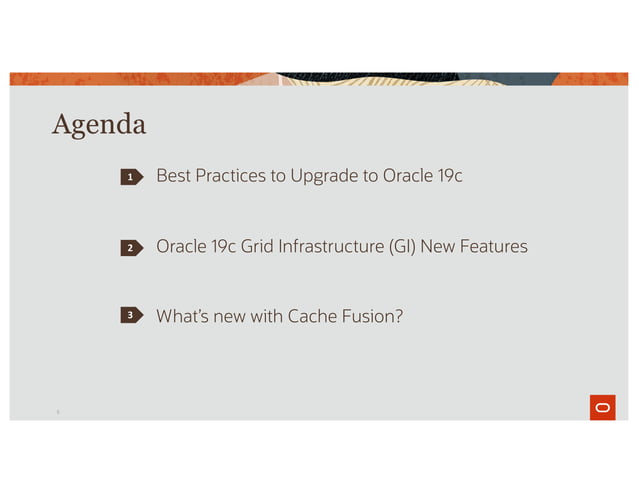 Agenda

1 Best Practices to Upgrade to Oracle 19c

2 Oracle 19c Grid Infrastructure (GI) New Features

3 What's new with Cache Fusion?